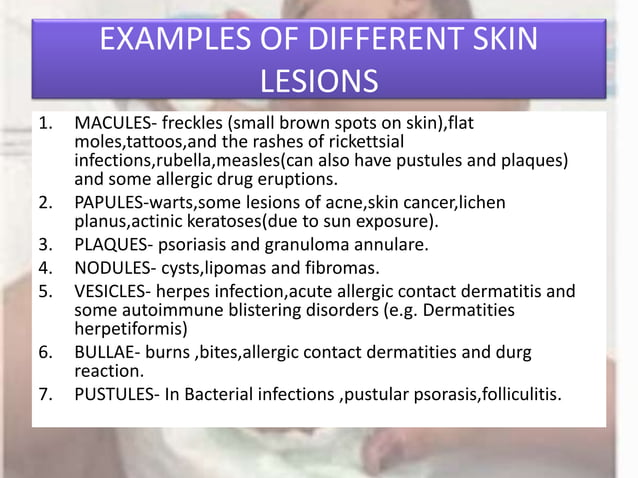 EXAMPLES OF DIFFERENT SKIN LESIONS

1. MACULES- freckles (small brown spots on skin),flat moles,tattoos,and the rashes of rickettsial infections,rubella,measles(can also have pustules and plaques) and some allergic drug eruptions.
2. PAPULES-warts,some lesions of acne,skin cancer,lichen planus,actinic keratoses(due to sun exposure).
3. PLAQUES- psoriasis and granuloma annulare.
4. NODULES- cysts,lipomas and fibromas.
5. VESICLES- herpes infection,acute allergic contact dermatitis and some autoimmune blistering disorders (e.g. Dermatities herpetiformis)
6. BULLAE- burns ,bites,allergic contact dermatities and durg reaction.
7. PUSTULES- In Bacterial infections ,pustular psorasis,folliculitis.